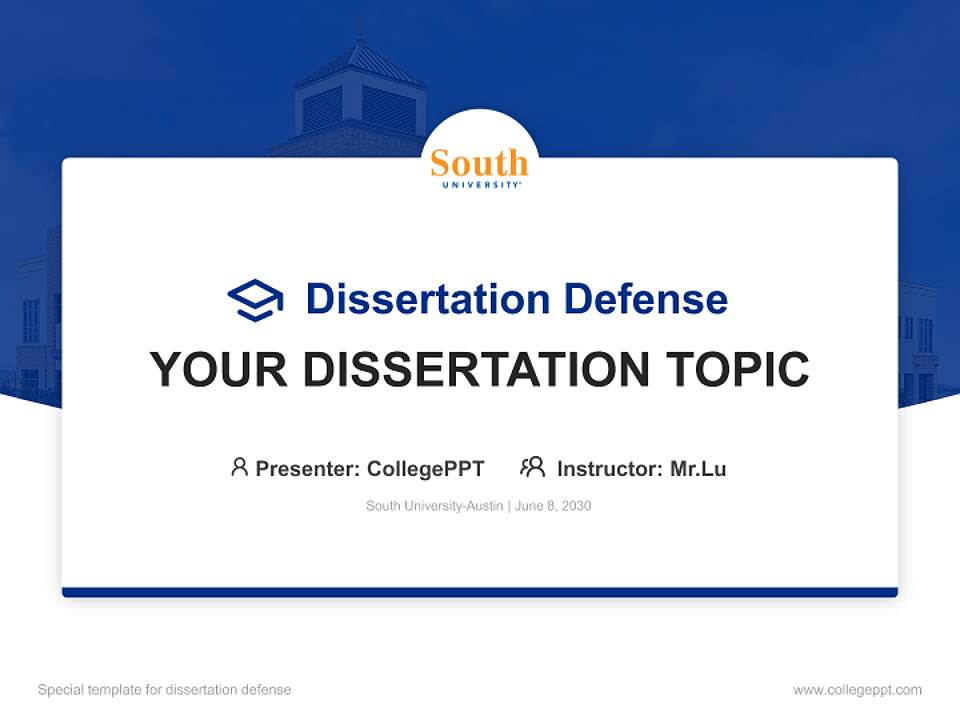 South
UNIVERSITY

Dissertation Defense

YOUR DISSERTATION TOPIC

Presenter: CollegePPT Instructor: Mr.Lu

South University-Austin | June 8, 2030

Special template for dissertation defense

www.collegeppt.com